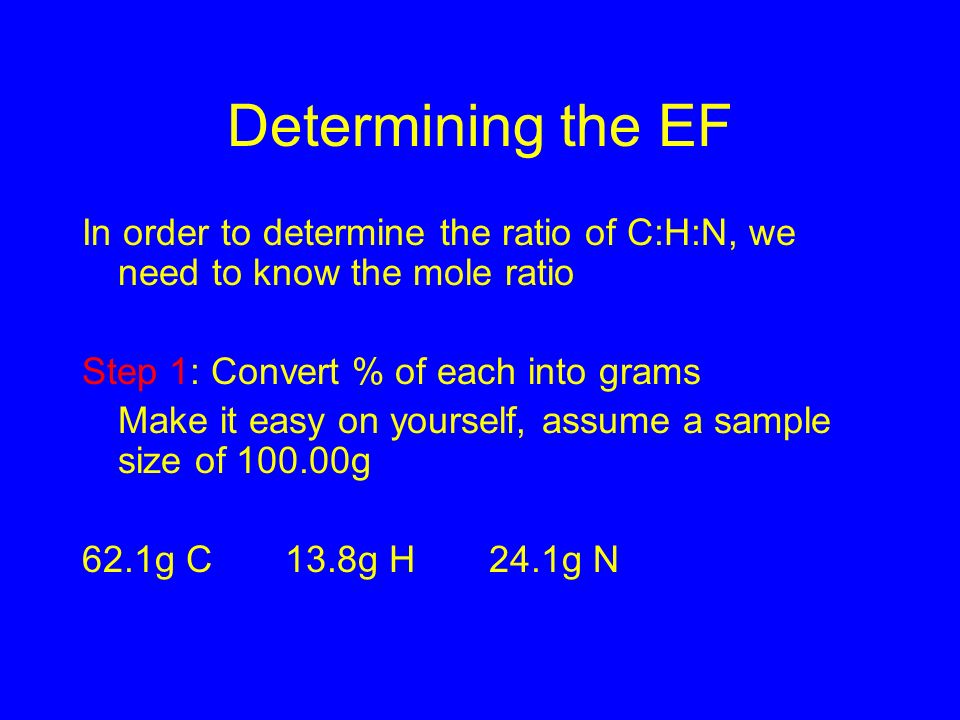 Determining the EF

In order to determine the ratio of C:H:N, we need to know the mole ratio

Step 1: Convert % of each into grams

Make it easy on yourself, assume a sample size of 100.00g

62.1g C 13.8g H 24.1g N